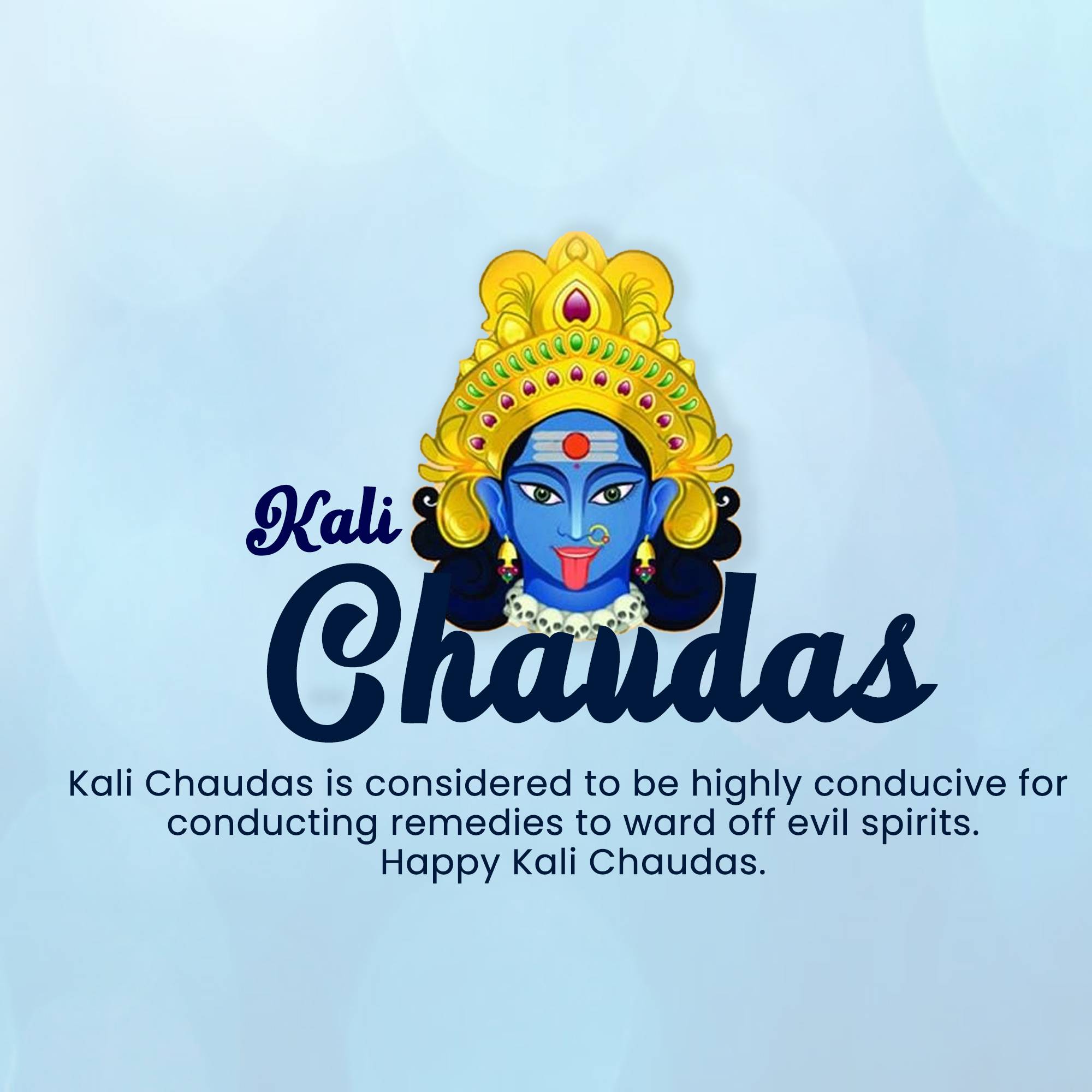 Kali
Chaudas

Kali Chaudas is considered to be highly conducive for conducting remedies to ward off evil spirits.
Happy Kali Chaudas.